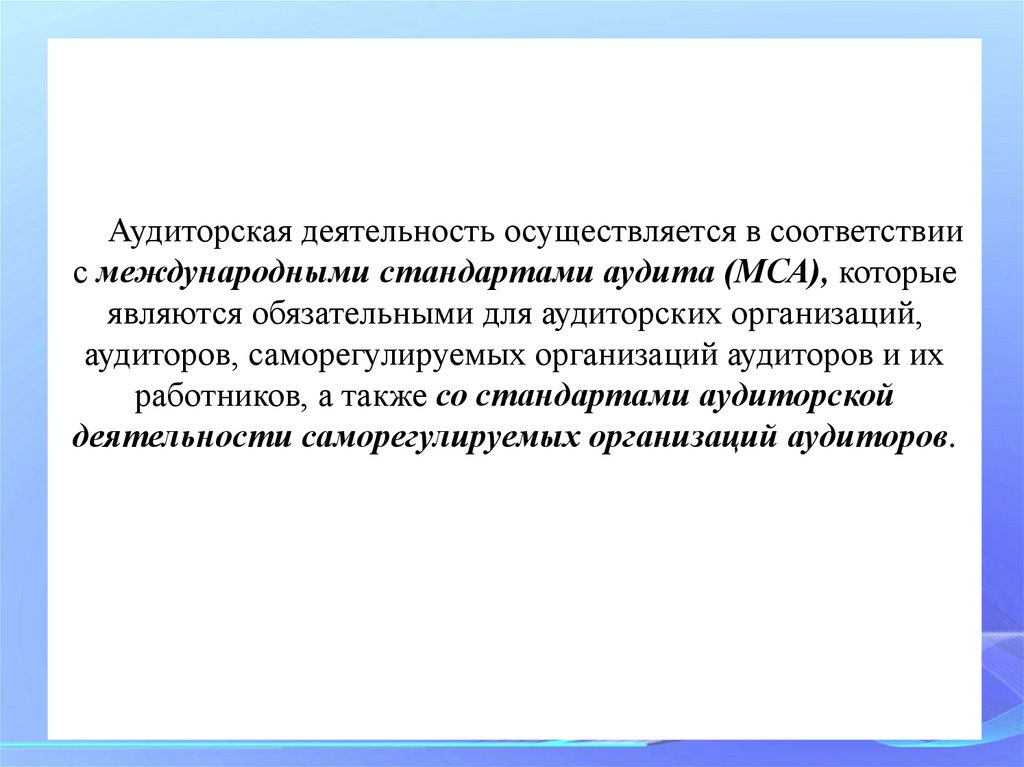 Аудиторская деятельность осуществляется в соответствии с международными стандартами аудита (МСА), которые являются обязательными для аудиторских организаций, аудиторов, саморегулируемых организаций аудиторов и их работников, а также со стандартами аудиторской деятельности саморегулируемых организаций аудиторов.